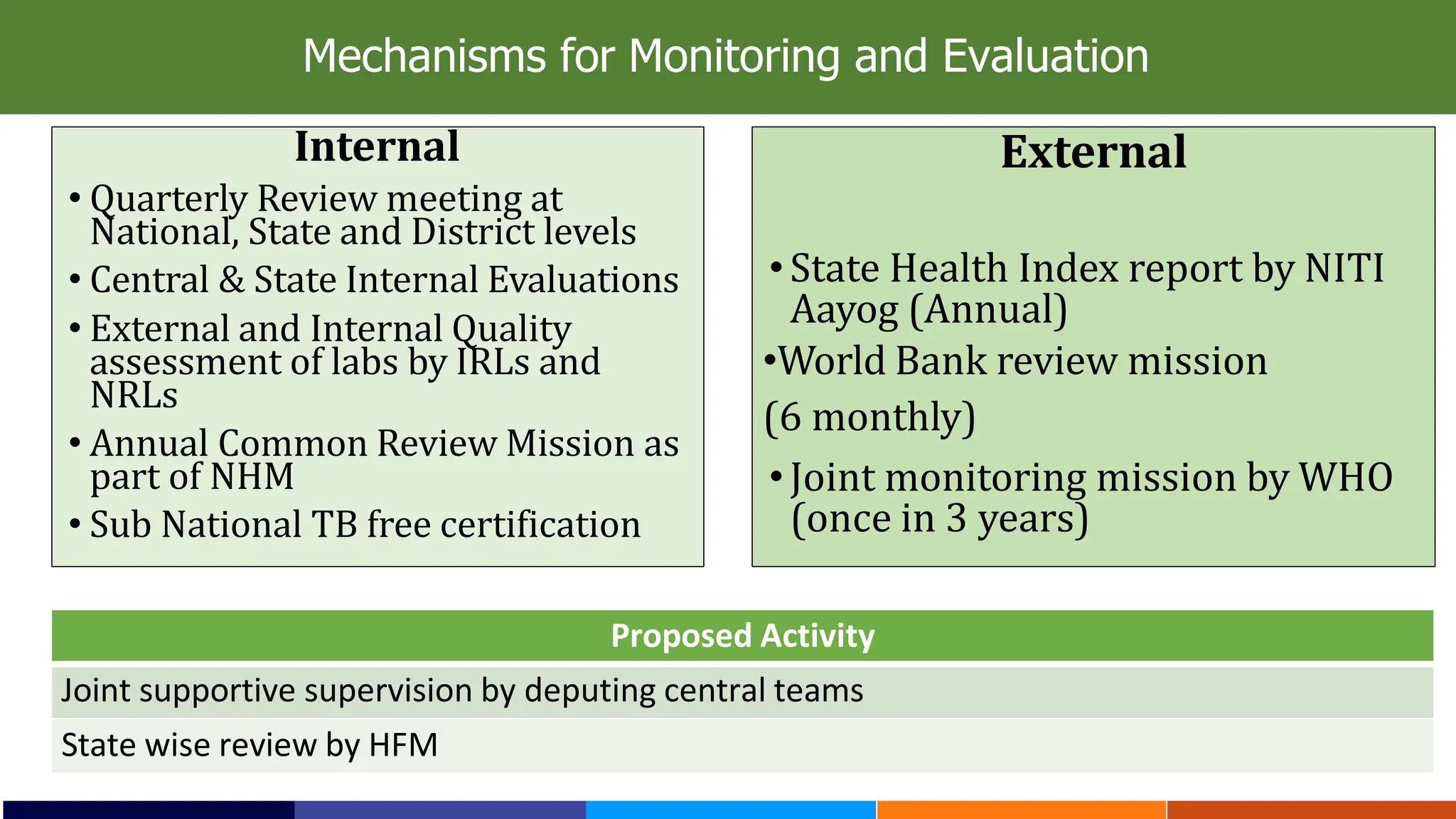 Mechanisms for Monitoring and Evaluation

Internal

• Quarterly Review meeting at National, State and District levels
• Central & State Internal Evaluations
• External and Internal Quality assessment of labs by IRLs and NRLs
• Annual Common Review Mission as part of NHM
• Sub National TB free certification

External

• State Health Index report by NITI Aayog (Annual)
•World Bank review mission
(6 monthly)
• Joint monitoring mission by WHO (once in 3 years)

| Proposed Activity |
|---|
| Joint supportive supervision by deputing central teams |
| State wise review by HFM |